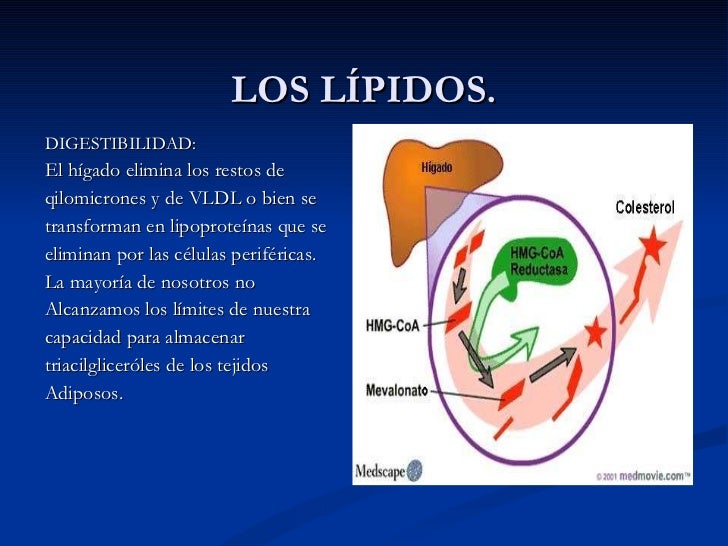 LOS LÍPIDOS.

DIGESTIBILIDAD:
El hígado elimina los restos de qilomicrones y de VLDL o bien se transforman en lipoproteínas que se eliminan por las células periféricas. La mayoría de nosotros no Alcanzamos los límites de nuestra capacidad para almacenar triacilgliceróles de los tejidos Adiposos.

Hígado
Colesterol
HMG-CoA Reductasa
HMG-CoA
Mevalonato
Medscape
© 2001 medmovie.com™